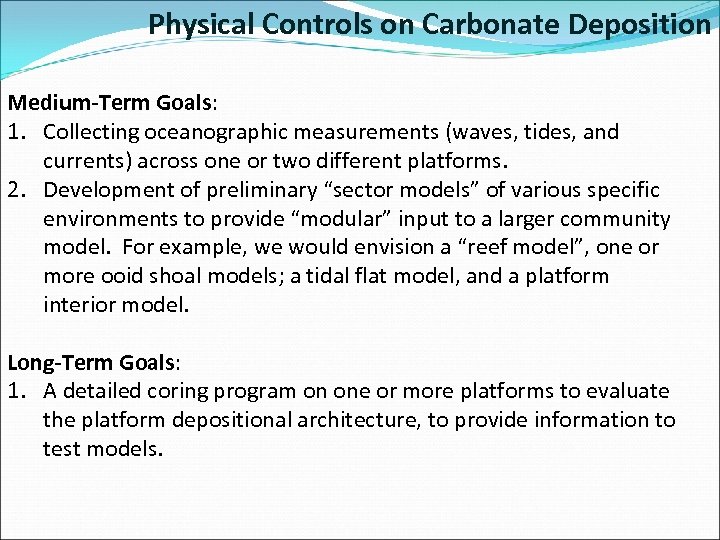 Physical Controls on Carbonate Deposition

Medium-Term Goals:
1. Collecting oceanographic measurements (waves, tides, and currents) across one or two different platforms.
2. Development of preliminary “sector models” of various specific environments to provide “modular” input to a larger community model. For example, we would envision a “reef model”, one or more ooid shoal models; a tidal flat model, and a platform interior model.

Long-Term Goals:
1. A detailed coring program on one or more platforms to evaluate the platform depositional architecture, to provide information to test models.